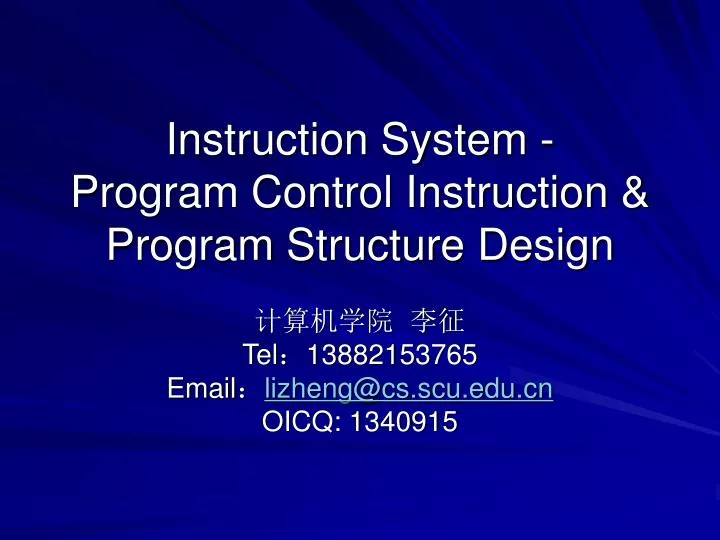 Instruction System -
Program Control Instruction &
Program Structure Design

计算机学院 李征
Tel：13882153765
Email：lizheng@cs.scu.edu.cn
OICQ: 1340915